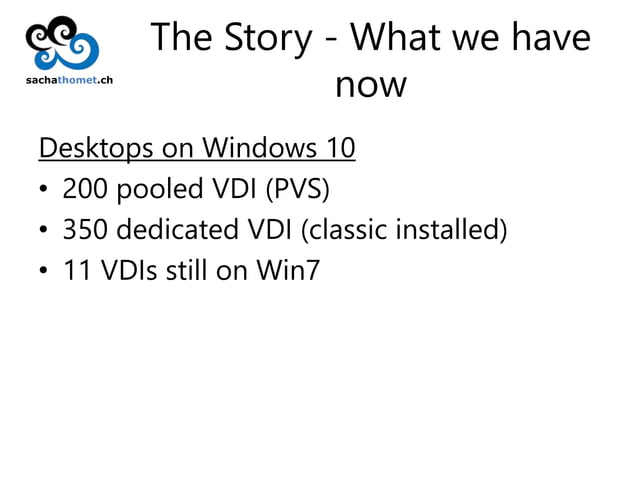 sachathomet.ch

The Story - What we have now

Desktops on Windows 10

• 200 pooled VDI (PVS)
• 350 dedicated VDI (classic installed)
• 11 VDIs still on Win7